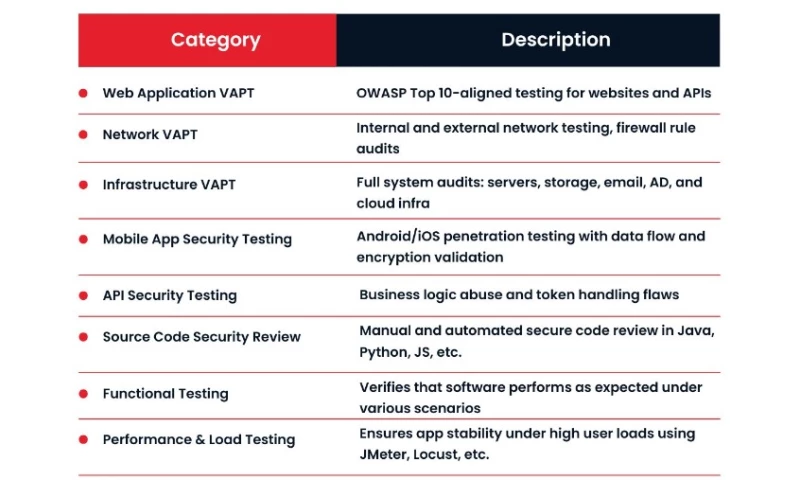 | Category | Description |
|---|---|
| Web Application VAPT | OWASP Top 10-aligned testing for websites and APIs |
| Network VAPT | Internal and external network testing, firewall rule audits |
| Infrastructure VAPT | Full system audits: servers, storage, email, AD, and cloud infra |
| Mobile App Security Testing | Android/iOS penetration testing with data flow and encryption validation |
| API Security Testing | Business logic abuse and token handling flaws |
| Source Code Security Review | Manual and automated secure code review in Java, Python, JS, etc. |
| Functional Testing | Verifies that software performs as expected under various scenarios |
| Performance & Load Testing | Ensures app stability under high user loads using JMeter, Locust, etc. |